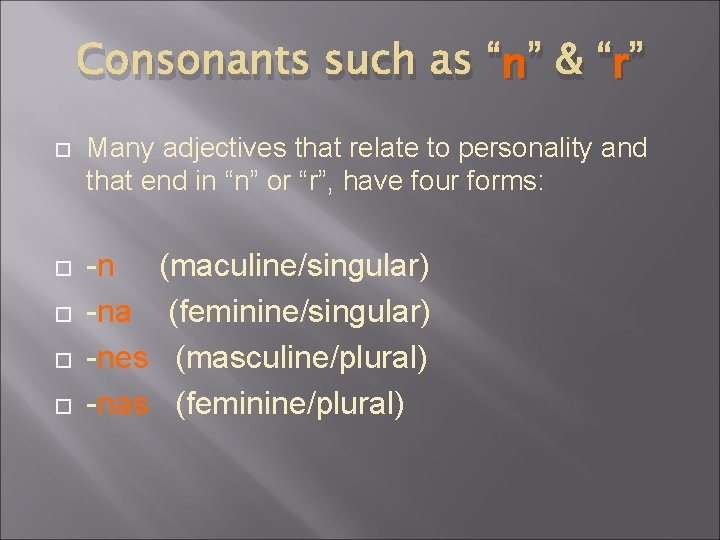 Consonants such as “n” & “r”

Many adjectives that relate to personality and that end in “n” or “r”, have four forms:

-n (maculine/singular)
-na (feminine/singular)
-nes (masculine/plural)
-nas (feminine/plural)